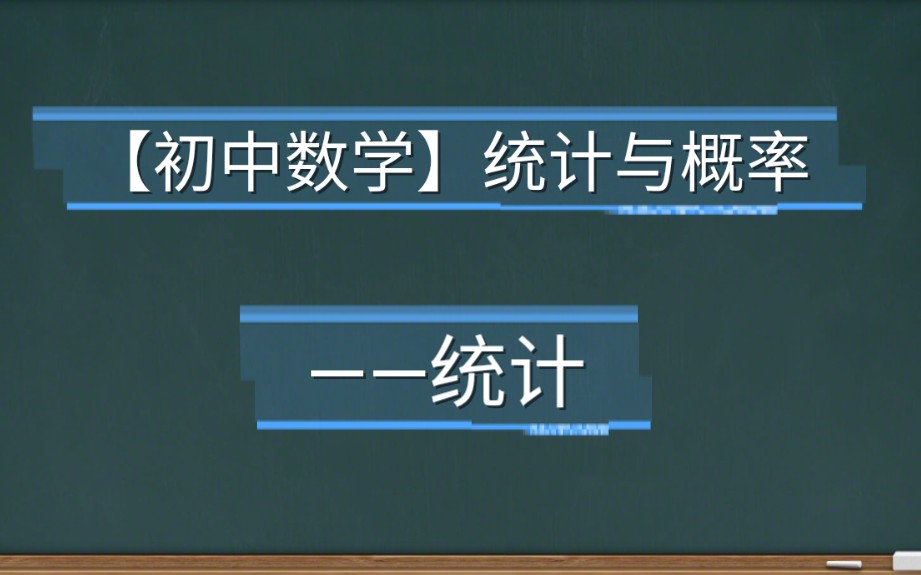 【初中数学】统计与概率

——统计